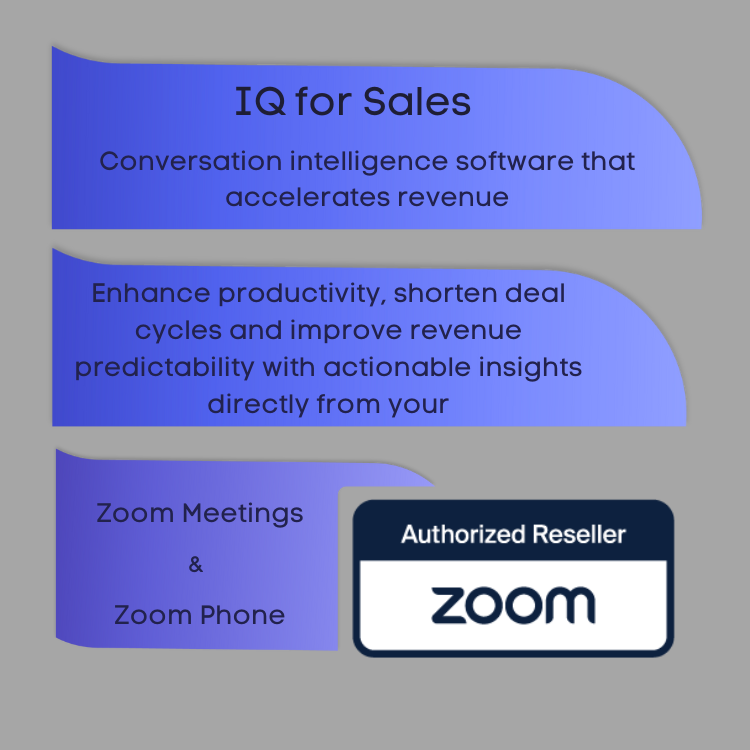 IQ for Sales

Conversation intelligence software that accelerates revenue

Enhance productivity, shorten deal cycles and improve revenue predictability with actionable insights directly from your

Zoom Meetings
&
Zoom Phone

Authorized Reseller
zoom